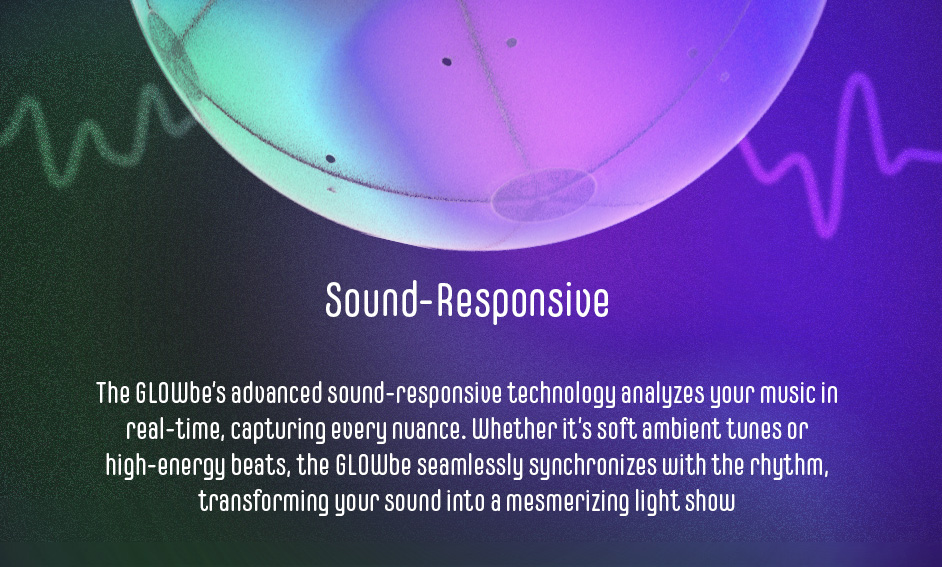 Sound-Responsive

The GLOWbe's advanced sound-responsive technology analyzes your music in real-time, capturing every nuance. Whether it's soft ambient tunes or high-energy beats, the GLOWbe seamlessly synchronizes with the rhythm, transforming your sound into a mesmerizing light show